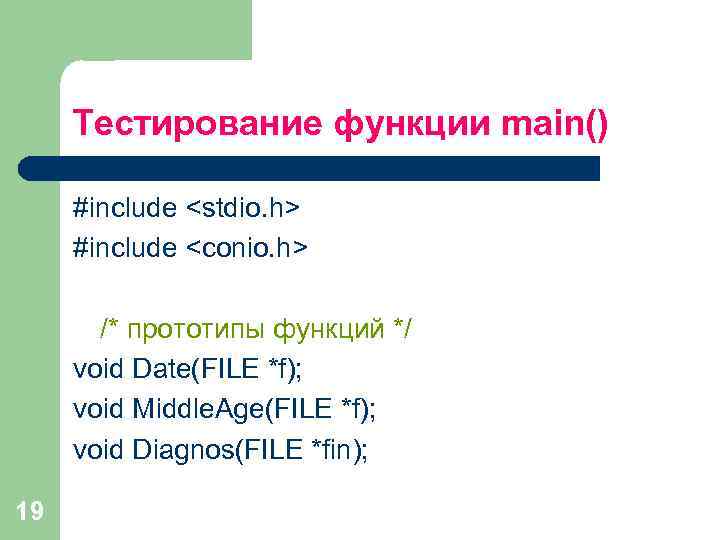 Тестирование функции main()

#include <stdio.h>
#include <conio.h>

/* прототипы функций */
void Date(FILE *f);
void MiddleAge(FILE *f);
void Diagnos(FILE *fin);

19